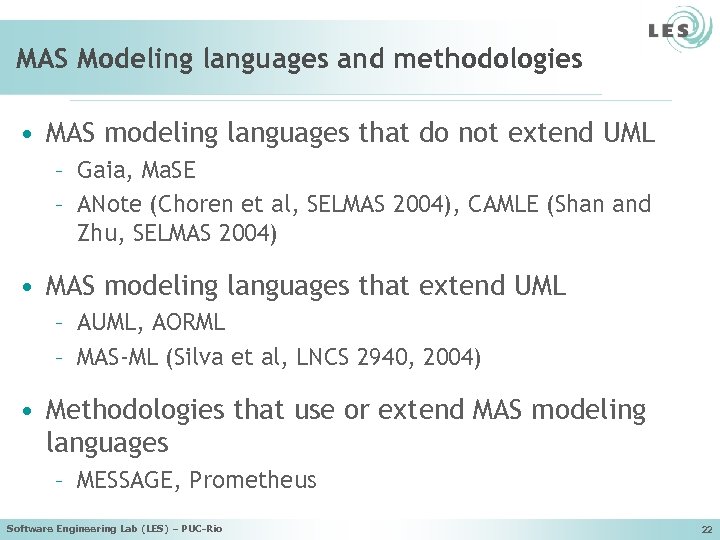 LES

MAS Modeling languages and methodologies

• MAS modeling languages that do not extend UML
– Gaia, MaSE
– ANote (Choren et al, SELMAS 2004), CAMLE (Shan and Zhu, SELMAS 2004)

• MAS modeling languages that extend UML
– AUML, AORML
– MAS-ML (Silva et al, LNCS 2940, 2004)

• Methodologies that use or extend MAS modeling languages
– MESSAGE, Prometheus

Software Engineering Lab (LES) – PUC-Rio

22